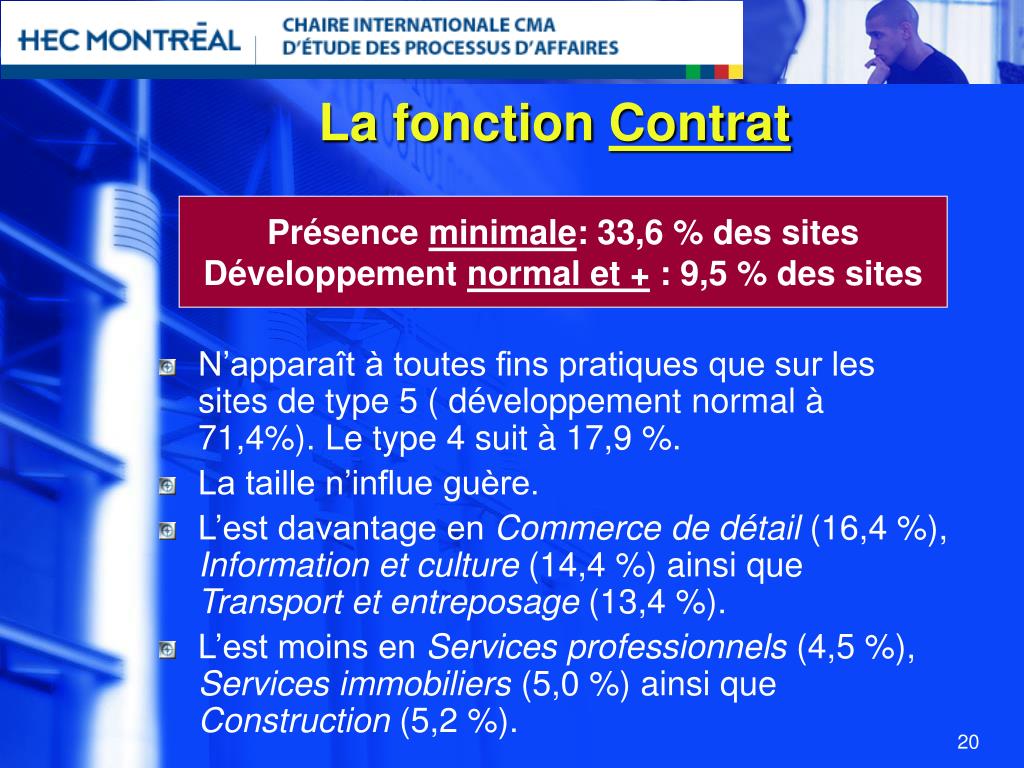 HEC MONTRĒAL
CHAIRE INTERNATIONALE CMA
D'ÉTUDE DES PROCESSUS D'AFFAIRES

La fonction Contrat

Présence minimale: 33,6 % des sites
Développement normal et + : 9,5 % des sites

N'apparaît à toutes fins pratiques que sur les sites de type 5 ( développement normal à 71,4%). Le type 4 suit à 17,9 %.

La taille n'influe guère.

L'est davantage en Commerce de détail (16,4 %), Information et culture (14,4 %) ainsi que Transport et entreposage (13,4 %).

L'est moins en Services professionnels (4,5 %), Services immobiliers (5,0 %) ainsi que Construction (5,2 %).

20